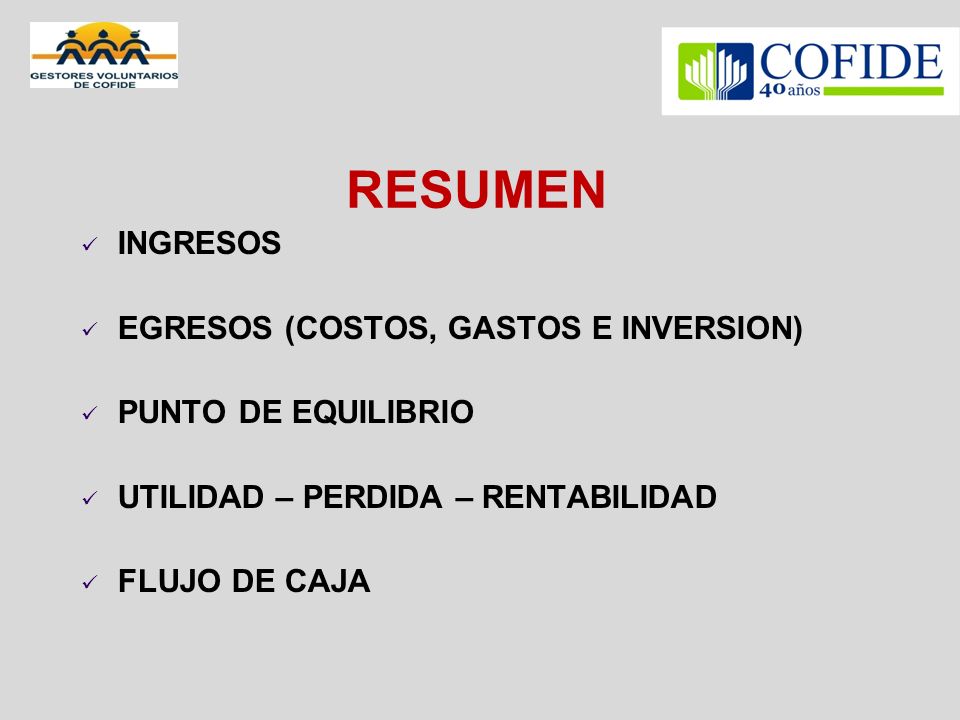 GESTORES VOLUNTARIOS DE COFIDE

COFIDE
40 años

RESUMEN

✓ INGRESOS

✓ EGRESOS (COSTOS, GASTOS E INVERSION)

✓ PUNTO DE EQUILIBRIO

✓ UTILIDAD – PERDIDA – RENTABILIDAD

✓ FLUJO DE CAJA